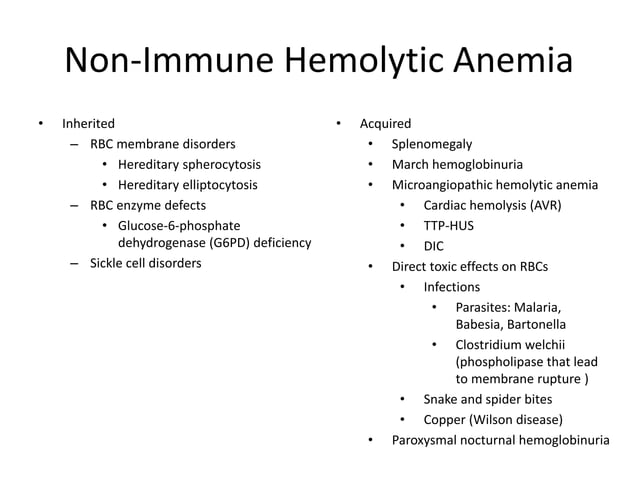 Non-Immune Hemolytic Anemia

• Inherited
– RBC membrane disorders
• Hereditary spherocytosis
• Hereditary elliptocytosis
– RBC enzyme defects
• Glucose-6-phosphate dehydrogenase (G6PD) deficiency
– Sickle cell disorders

• Acquired
• Splenomegaly
• March hemoglobinuria
• Microangiopathic hemolytic anemia
• Cardiac hemolysis (AVR)
• TTP-HUS
• DIC
• Direct toxic effects on RBCs
• Infections
• Parasites: Malaria, Babesia, Bartonella
• Clostridium welchii (phospholipase that lead to membrane rupture )
• Snake and spider bites
• Copper (Wilson disease)
• Paroxysmal nocturnal hemoglobinuria